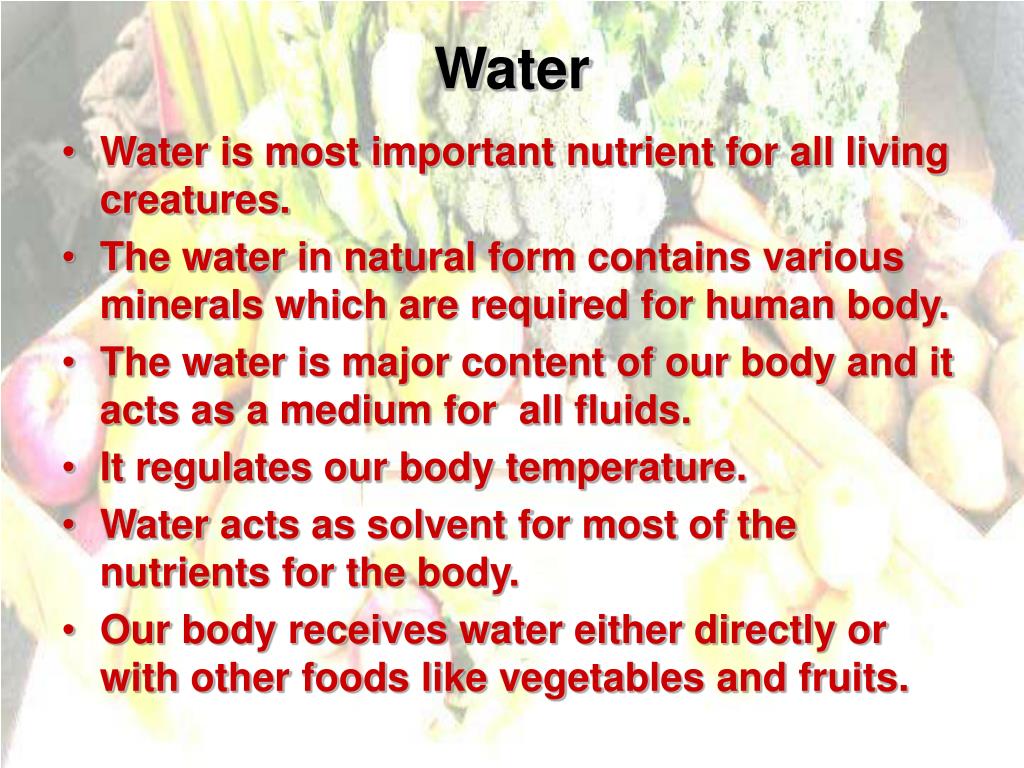 Water

• Water is most important nutrient for all living creatures.
• The water in natural form contains various minerals which are required for human body.
• The water is major content of our body and it acts as a medium for all fluids.
• It regulates our body temperature.
• Water acts as solvent for most of the nutrients for the body.
• Our body receives water either directly or with other foods like vegetables and fruits.